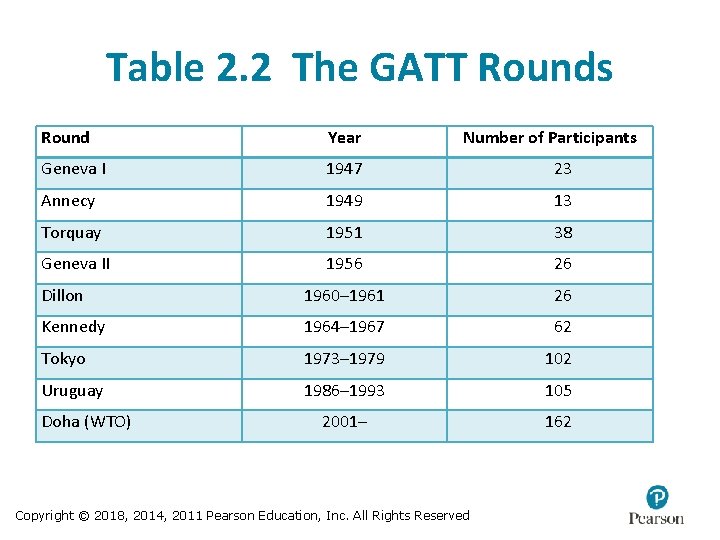 Table 2.2 The GATT Rounds

| Round | Year | Number of Participants |
|---|---|---|
| Geneva I | 1947 | 23 |
| Annecy | 1949 | 13 |
| Torquay | 1951 | 38 |
| Geneva II | 1956 | 26 |
| Dillon | 1960–1961 | 26 |
| Kennedy | 1964–1967 | 62 |
| Tokyo | 1973–1979 | 102 |
| Uruguay | 1986–1993 | 105 |
| Doha (WTO) | 2001– | 162 |

Copyright © 2018, 2014, 2011 Pearson Education, Inc. All Rights Reserved

P
Pearson